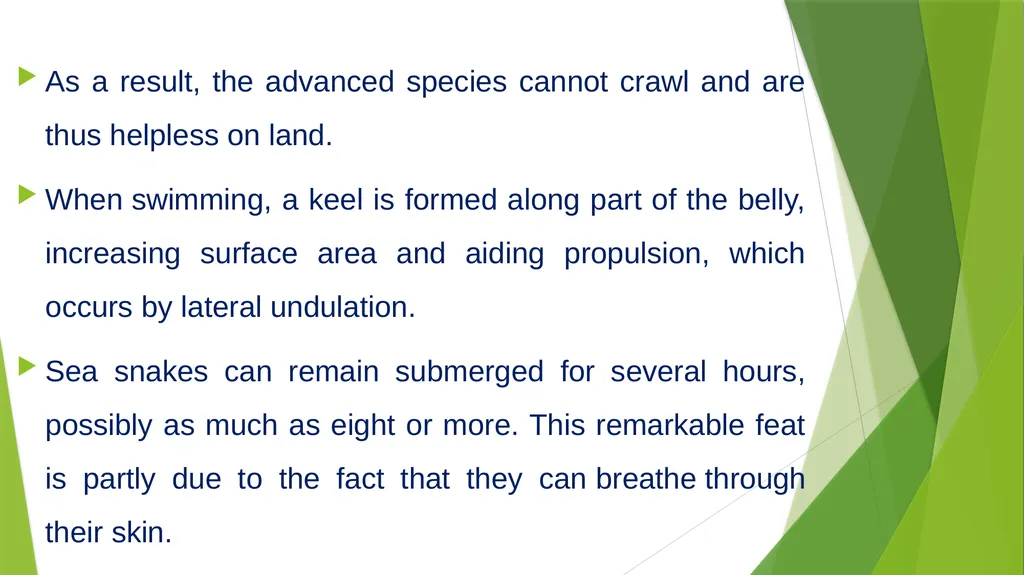 As a result, the advanced species cannot crawl and are thus helpless on land.

When swimming, a keel is formed along part of the belly, increasing surface area and aiding propulsion, which occurs by lateral undulation.

Sea snakes can remain submerged for several hours, possibly as much as eight or more. This remarkable feat is partly due to the fact that they can breathe through their skin.